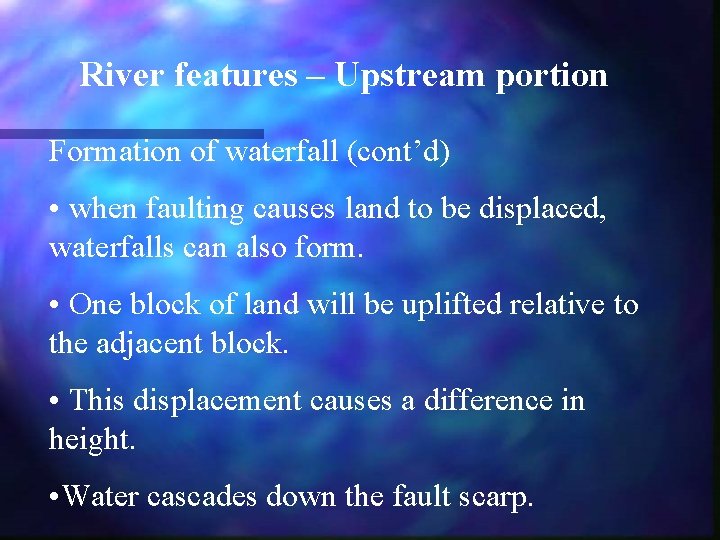 River features – Upstream portion

Formation of waterfall (cont’d)

• when faulting causes land to be displaced, waterfalls can also form.

• One block of land will be uplifted relative to the adjacent block.

• This displacement causes a difference in height.

•Water cascades down the fault scarp.